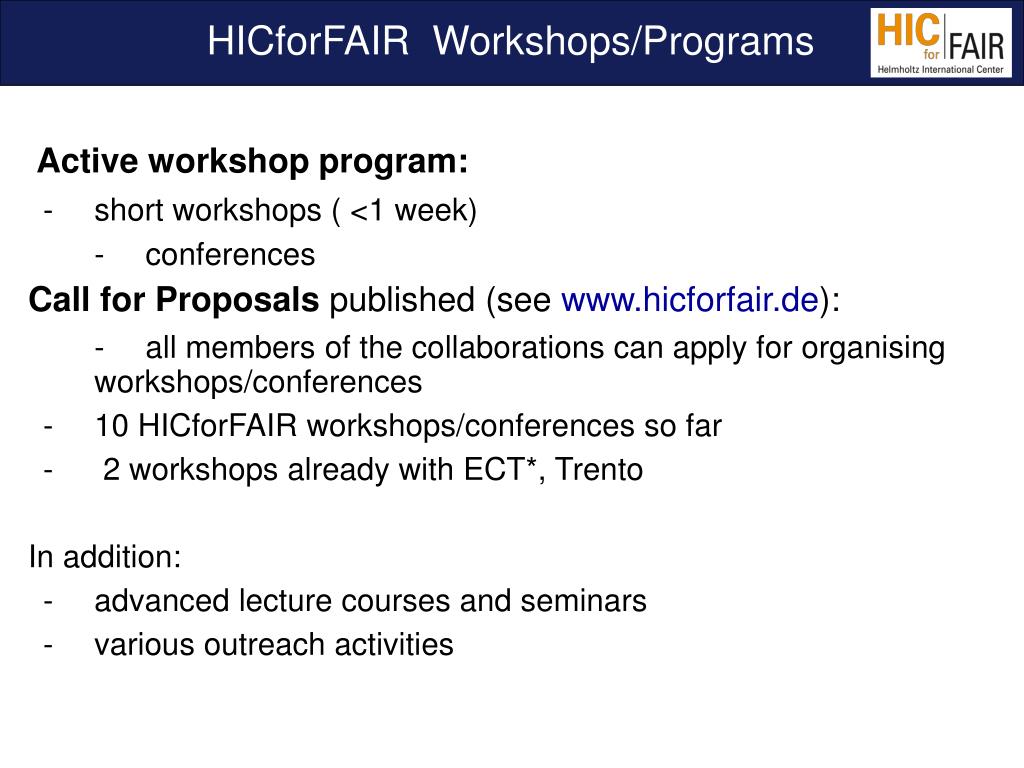 HICforFAIR Workshops/Programs

HIC for FAIR
Helmholtz International Center

Active workshop program:
- short workshops ( <1 week)
- conferences
Call for Proposals published (see www.hicforfair.de):
- all members of the collaborations can apply for organising workshops/conferences
- 10 HICforFAIR workshops/conferences so far
- 2 workshops already with ECT*, Trento

In addition:
- advanced lecture courses and seminars
- various outreach activities